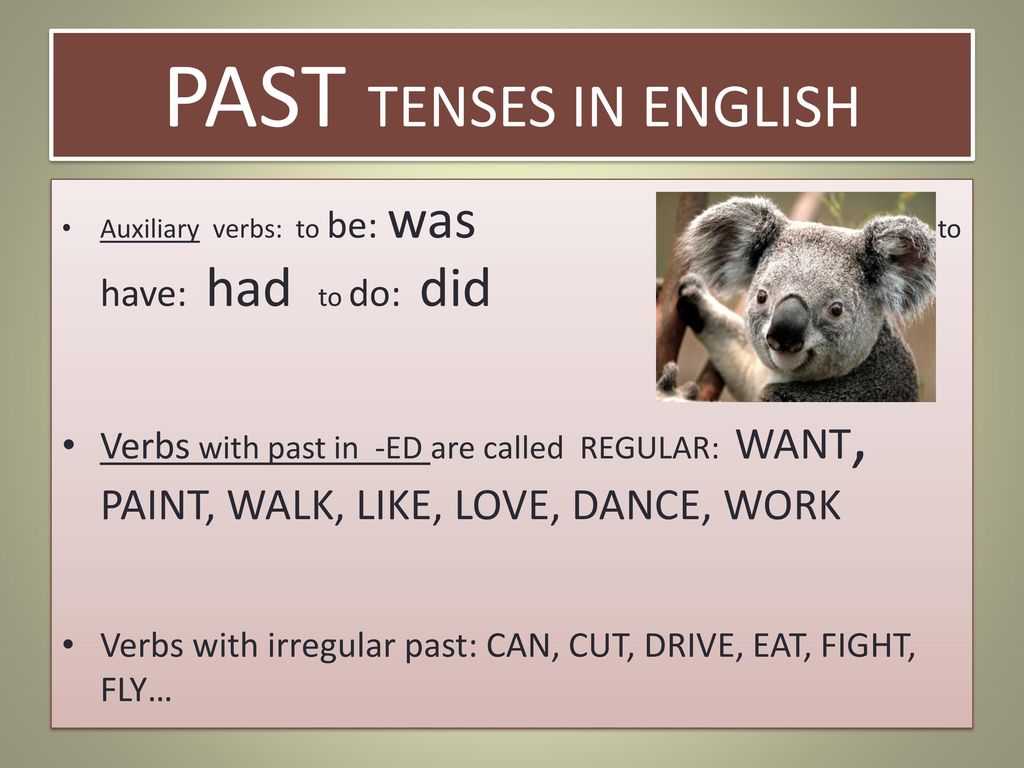 PAST TENSES IN ENGLISH

• Auxiliary verbs: to be: was to have: had to do: did

• Verbs with past in -ED are called REGULAR: WANT, PAINT, WALK, LIKE, LOVE, DANCE, WORK

• Verbs with irregular past: CAN, CUT, DRIVE, EAT, FIGHT, FLY…